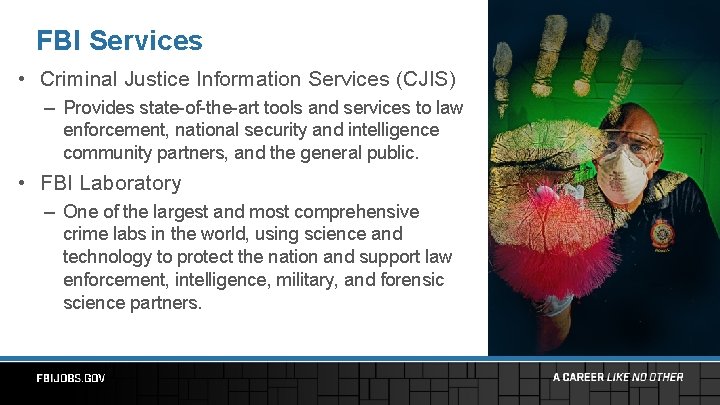 FBI Services

• Criminal Justice Information Services (CJIS)
– Provides state-of-the-art tools and services to law enforcement, national security and intelligence community partners, and the general public.

• FBI Laboratory
– One of the largest and most comprehensive crime labs in the world, using science and technology to protect the nation and support law enforcement, intelligence, military, and forensic science partners.

FBIJOBS.GOV

A CAREER LIKE NO OTHER